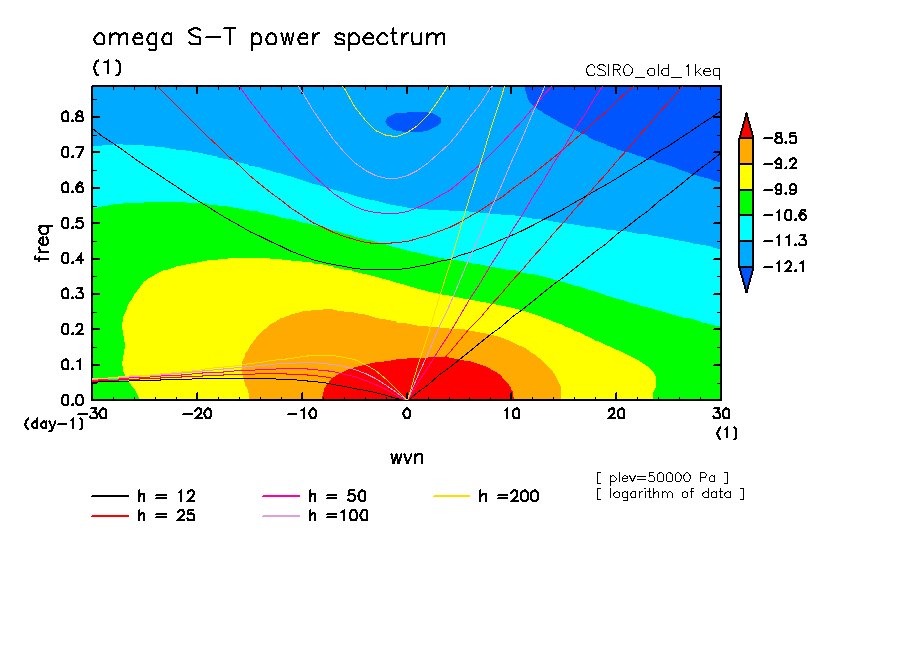 omega S-T power spectrum
(1)
CSIRO_old_1keq

freq
0.8
0.7
0.6
0.5
0.4
0.3
0.2
0.1
0.0
(day-1)
-30
-20
-10
0
10
20
30
(1)
wvn

-8.5
-9.2
-9.9
-10.6
-11.3
-12.1

[ plev=50000 Pa ]
[ logarithm of data ]

h = 12
h = 25
h = 50
h =100
h =200